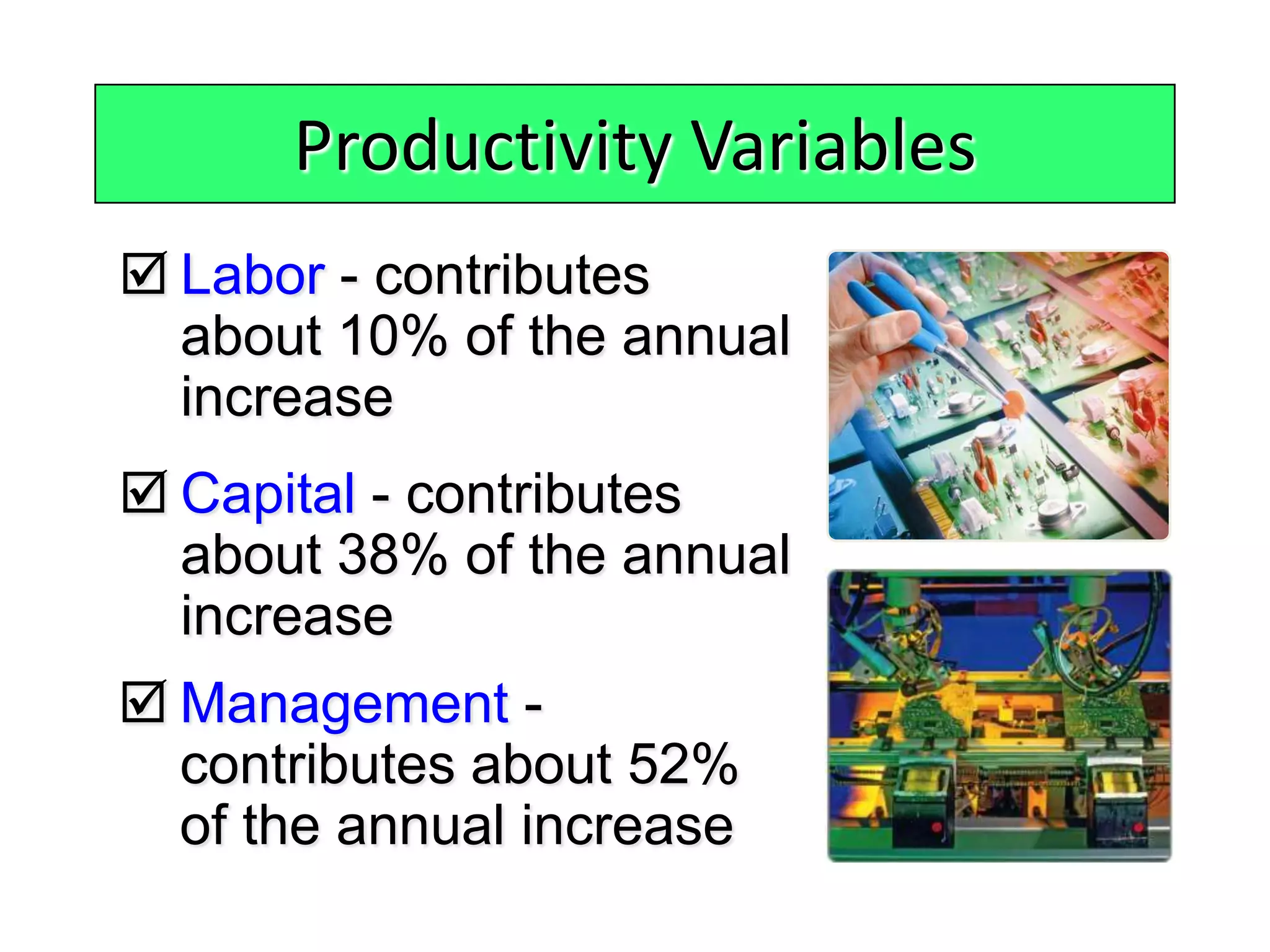 Productivity Variables

☑ Labor - contributes about 10% of the annual increase

☑ Capital - contributes about 38% of the annual increase

☑ Management - contributes about 52% of the annual increase